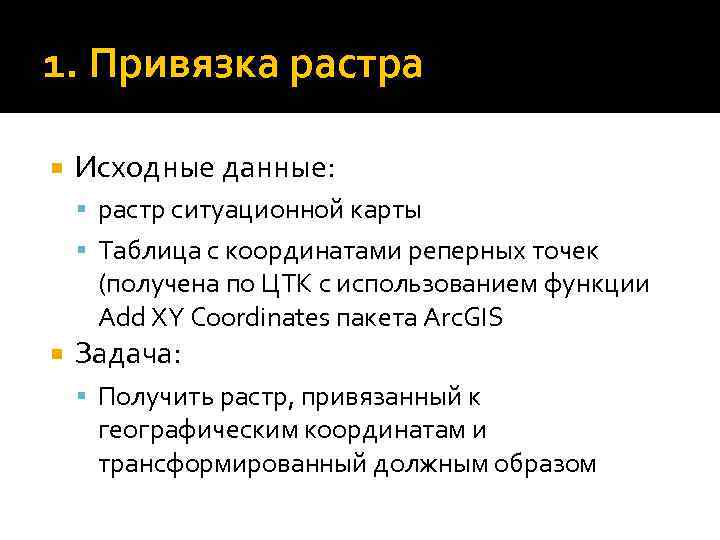 1. Привязка растра

Исходные данные:

растр ситуационной карты

Таблица с координатами реперных точек (получена по ЦТК с использованием функции Add XY Coordinates пакета ArcGIS

Задача:

Получить растр, привязанный к географическим координатам и трансформированный должным образом